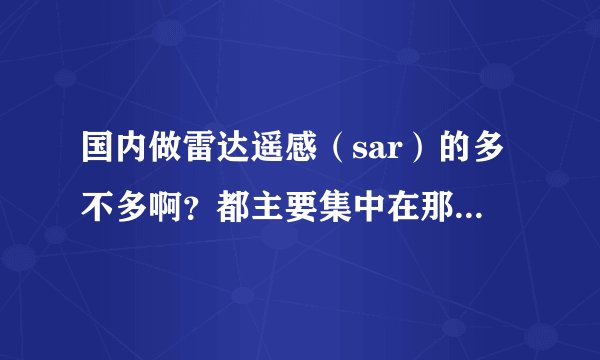 国内做雷达遥感（sar）的多不多啊？都主要集中在那...